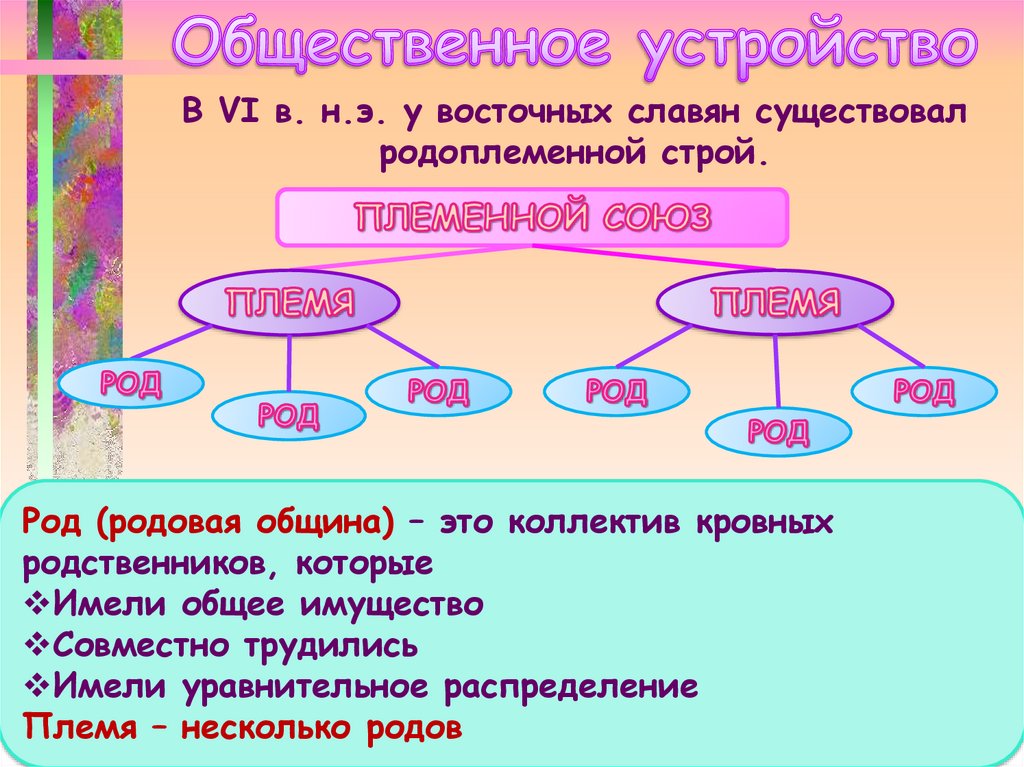 Общественное устройство

В VI в. н.э. у восточных славян существовал родоплеменной строй.

ПЛЕМЕННОЙ СОЮЗ

ПЛЕМЯ

ПЛЕМЯ

РОД

РОД

РОД

РОД

РОД

РОД

Род (родовая община) – это коллектив кровных родственников, которые
❖Имели общее имущество
❖Совместно трудились
❖Имели уравнительное распределение
Племя – несколько родов